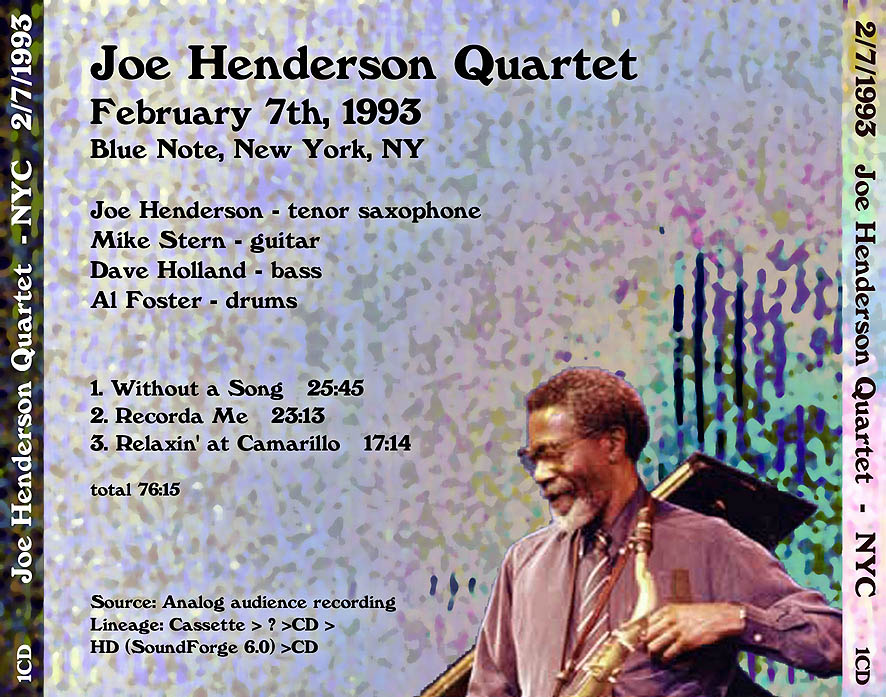 1CD Joe Henderson Quartet - NYC 2/7/1993

Joe Henderson Quartet
February 7th, 1993
Blue Note, New York, NY

Joe Henderson - tenor saxophone
Mike Stern - guitar
Dave Holland - bass
Al Foster - drums

1. Without a Song 25:45
2. Recorda Me 23:13
3. Relaxin' at Camarillo 17:14

total 76:15

Source: Analog audience recording
Lineage: Cassette > ? >CD >
HD (SoundForge 6.0) >CD

2/7/1993 Joe Henderson Quartet - NYC 1CD